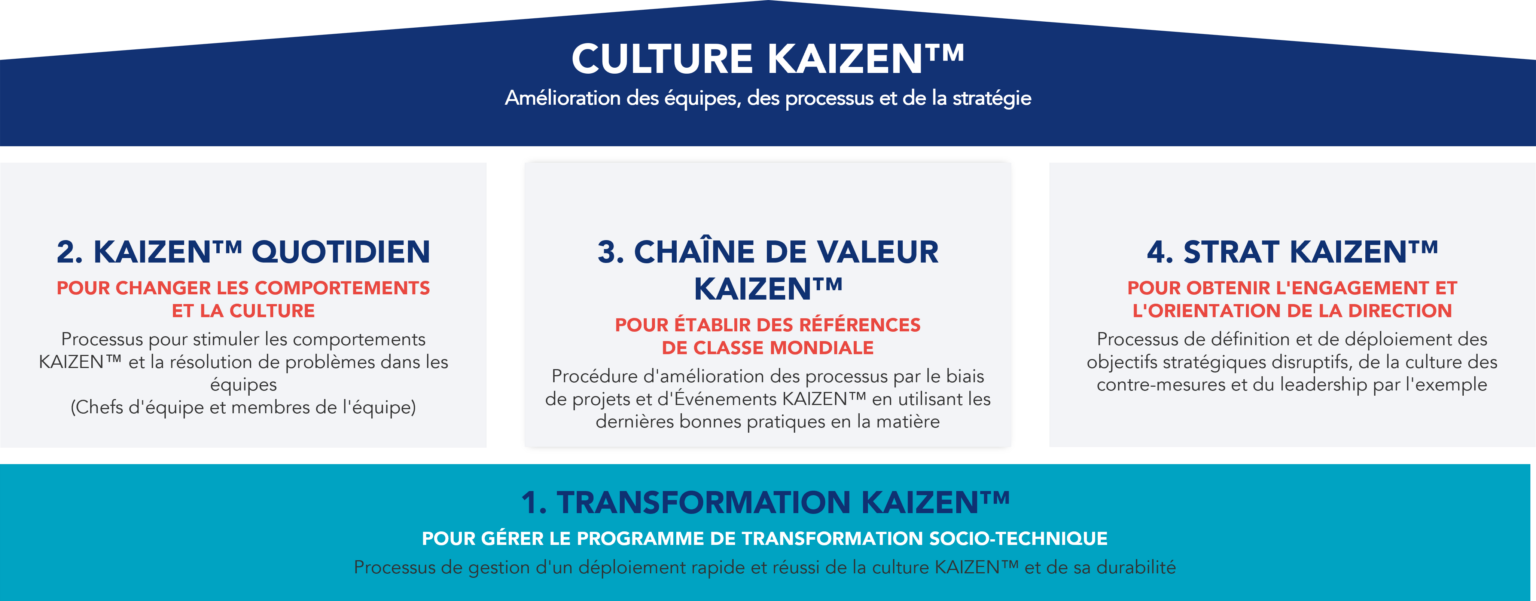 CULTURE KAIZEN™
Amélioration des équipes, des processus et de la stratégie

2. KAIZEN™ QUOTIDIEN
POUR CHANGER LES COMPORTEMENTS ET LA CULTURE
Processus pour stimuler les comportements KAIZEN™ et la résolution de problèmes dans les équipes
(Chefs d'équipe et membres de l'équipe)

3. CHAÎNE DE VALEUR KAIZEN™
POUR ÉTABLIR DES RÉFÉRENCES DE CLASSE MONDIALE
Procédure d'amélioration des processus par le biais de projets et d'Événements KAIZEN™ en utilisant les dernières bonnes pratiques en la matière

4. STRAT KAIZEN™
POUR OBTENIR L'ENGAGEMENT ET L'ORIENTATION DE LA DIRECTION
Processus de définition et de déploiement des objectifs stratégiques disruptifs, de la culture des contre-mesures et du leadership par l'exemple

1. TRANSFORMATION KAIZEN™
POUR GÉRER LE PROGRAMME DE TRANSFORMATION SOCIO-TECHNIQUE
Processus de gestion d'un déploiement rapide et réussi de la culture KAIZEN™ et de sa durabilité